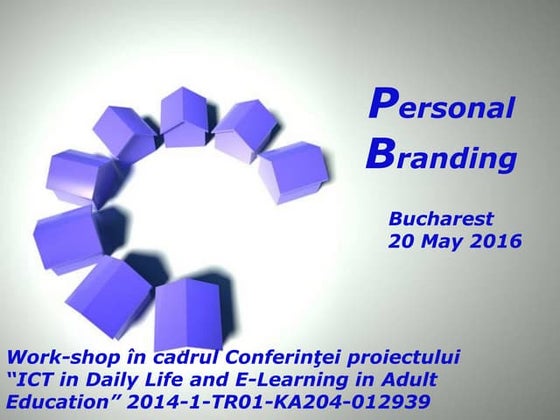 Personal Branding

Bucharest
20 May 2016

Work-shop în cadrul Conferinţei proiectului "ICT in Daily Life and E-Learning in Adult Education" 2014-1-TR01-KA204-012939